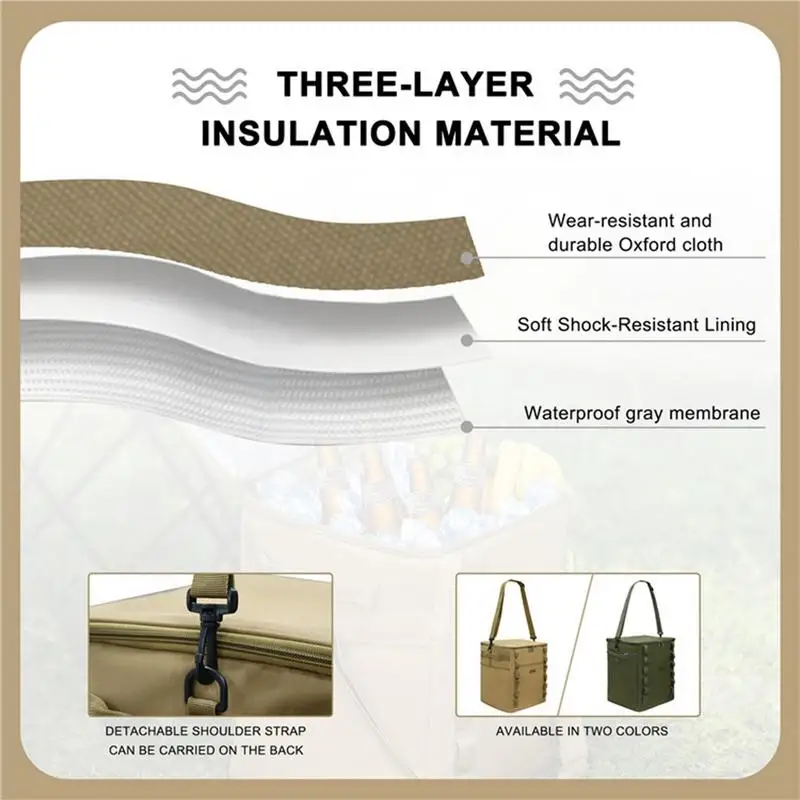 THREE-LAYER INSULATION MATERIAL

Wear-resistant and durable Oxford cloth

Soft Shock-Resistant Lining

Waterproof gray membrane

DETACHABLE SHOULDER STRAP CAN BE CARRIED ON THE BACK

AVAILABLE IN TWO COLORS